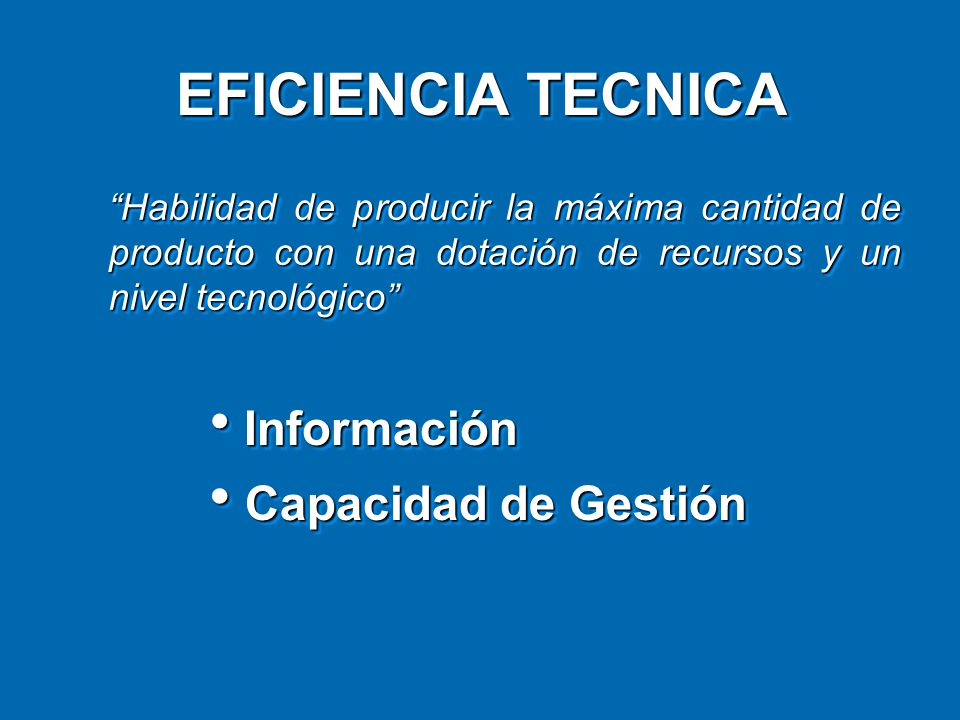 EFICIENCIA TECNICA

“Habilidad de producir la máxima cantidad de producto con una dotación de recursos y un nivel tecnológico”

• Información
• Capacidad de Gestión